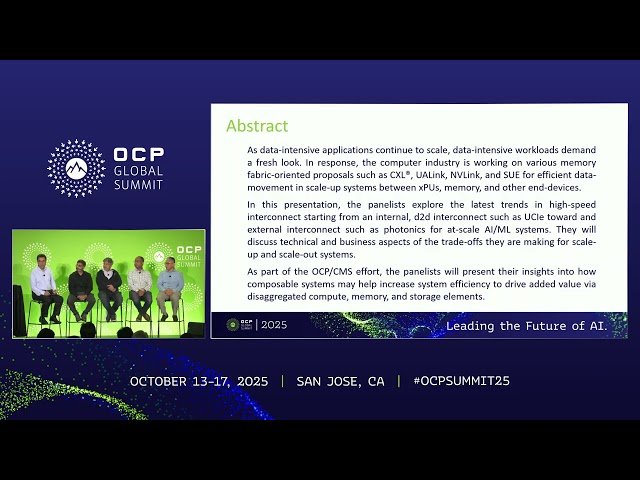 OCP GLOBAL SUMMIT

OCP GLOBAL SUMMIT

Abstract

As data-intensive applications continue to scale, data-intensive workloads demand a fresh look. In response, the computer industry is working on various memory fabric-oriented proposals such as CXL®, UALink, NVLink, and SUE for efficient data-movement in scale-up systems between xPUs, memory, and other end-devices.

In this presentation, the panelists explore the latest trends in high-speed interconnect starting from an internal, d2d interconnect such as UCIe toward and external interconnect such as photonics for at-scale AI/ML systems. They will discuss technical and business aspects of the trade-offs they are making for scale-up and scale-out systems.

As part of the OCP/CMS effort, the panelists will present their insights into how composable systems may help increase system efficiency to drive added value via disaggregated compute, memory, and storage elements.

OCP GLOBAL SUMMIT | 2025

Leading the Future of AI.

OCTOBER 13-17, 2025 | SAN JOSE, CA | #OCPSUMMIT25